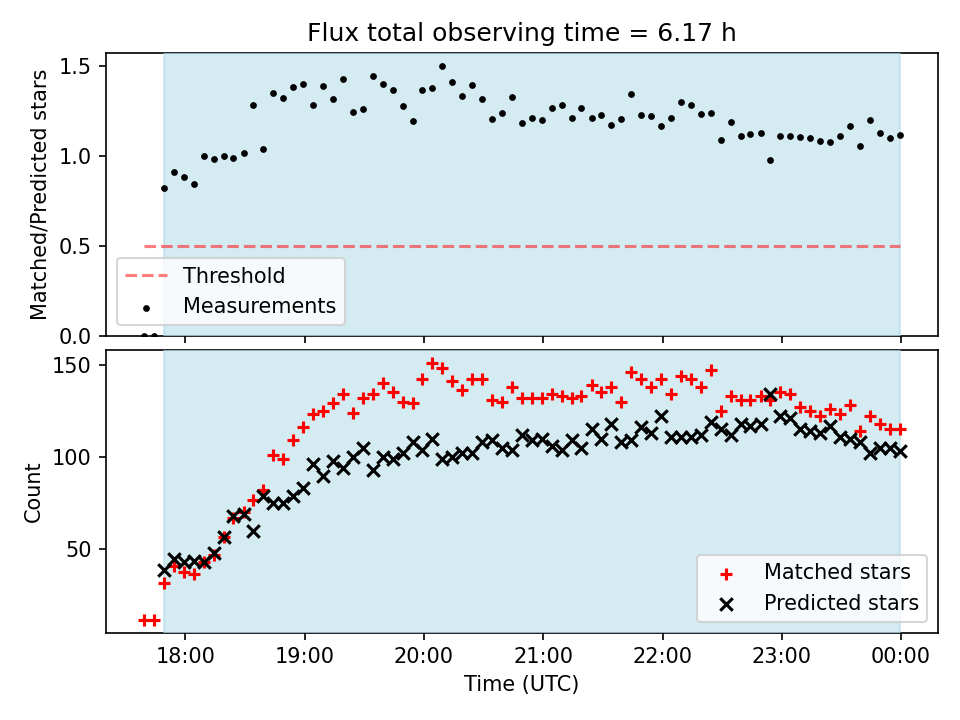 Flux total observing time = 6.17 h

Matched/Predicted stars

1.5
1.0
0.5
0.0

Threshold
Measurements

Count

150
100
50

Matched stars
Predicted stars

18:00
19:00
20:00
21:00
22:00
23:00
00:00

Time (UTC)